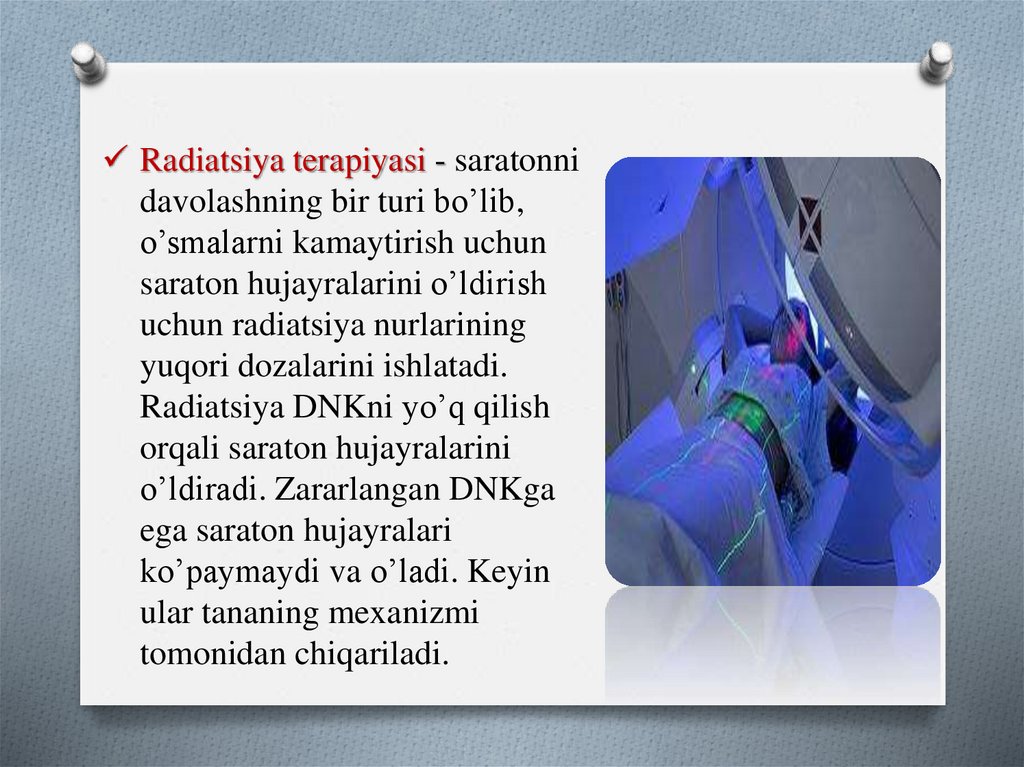 ✓ Radiatsiya terapiyasi - saratonni davolashning bir turi bo’lib, o’smalarni kamaytirish uchun saraton hujayralarini o’ldirish uchun radiatsiya nurlarining yuqori dozalarini ishlatadi. Radiatsiya DNKni yo’q qilish orqali saraton hujayralarini o’ldiradi. Zararlangan DNKga ega saraton hujayralari ko’paymaydi va o’ladi. Keyin ular tananing mexanizmi tomonidan chiqariladi.